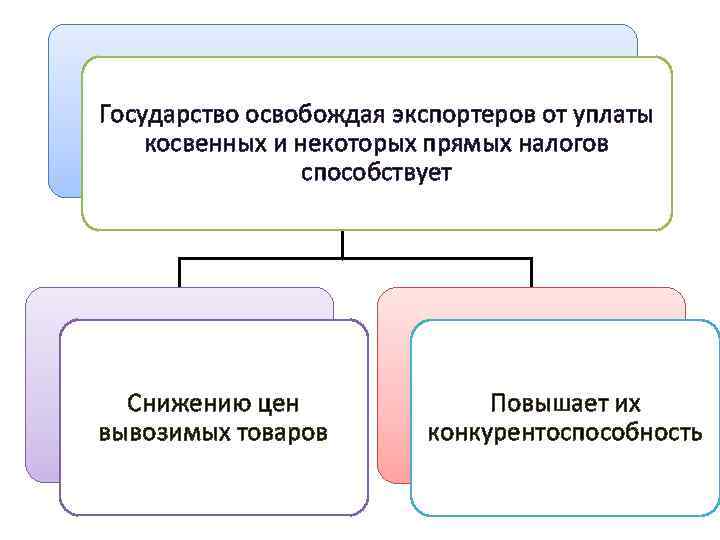 Государство освобождая экспортеров от уплаты косвенных и некоторых прямых налогов способствует

Снижению цен вывозимых товаров

Повышает их конкурентоспособность